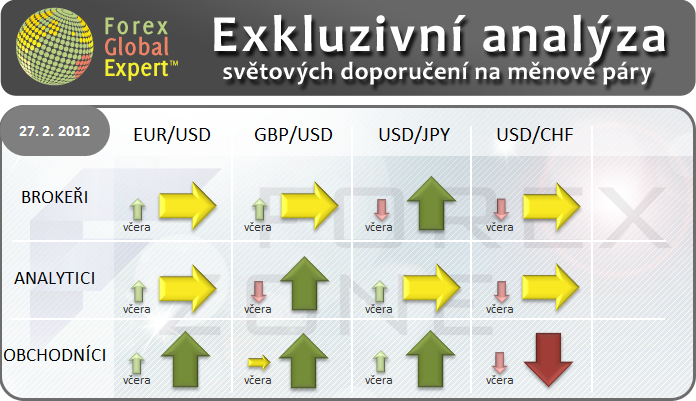 Forex Global Expert™

Exkluzivní analýza
světových doporučení na měnové páry

| 27. 2. 2012 | EUR/USD | GBP/USD | USD/JPY | USD/CHF |
|---|---|---|---|---|
| BROKEŘI | včera | včera | včera | včera |
| ANALYTICI | včera | včera | včera | včera |
| OBCHODNÍCI | včera | včera | včera | včera |

FOREX ZONE